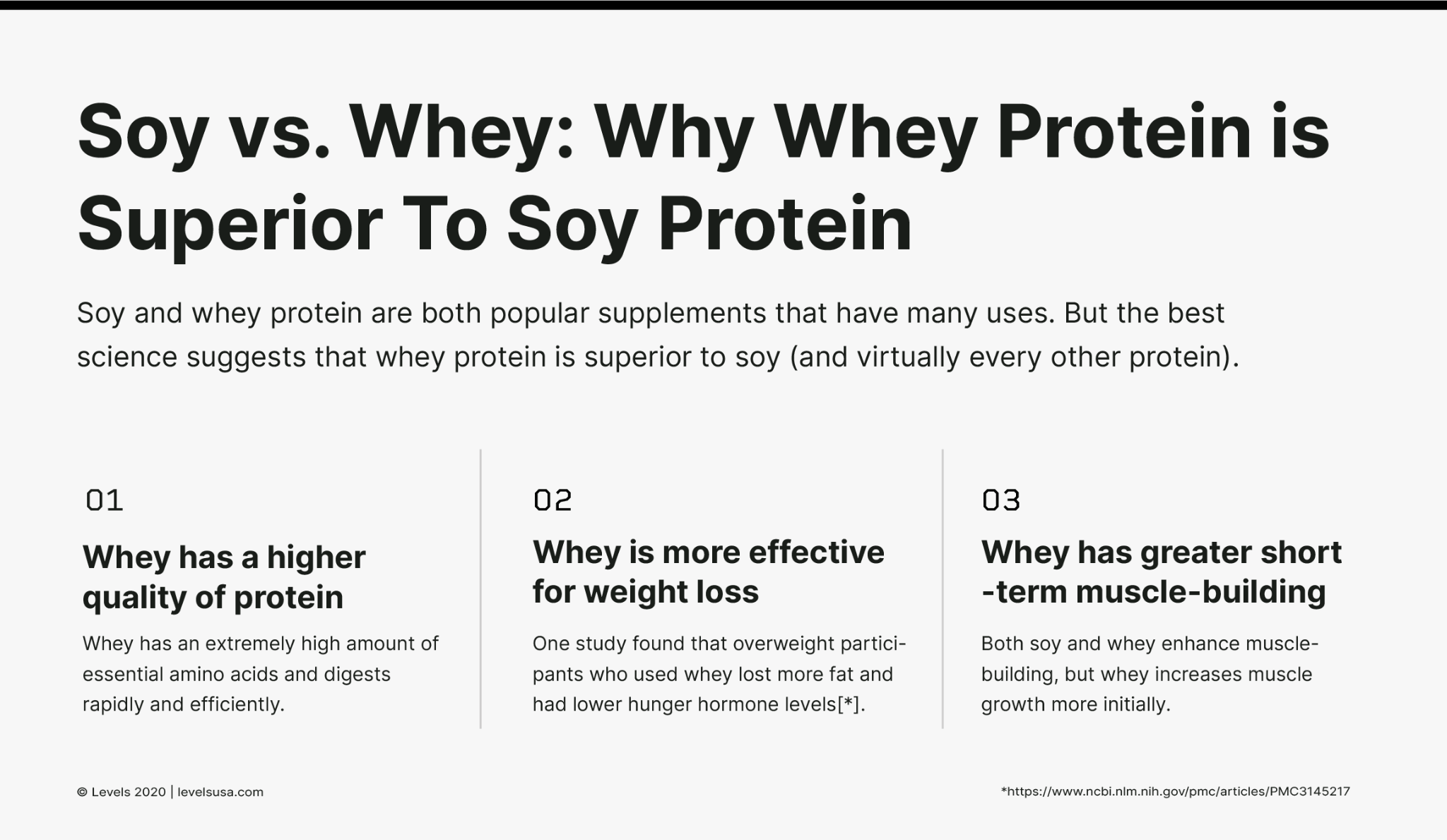 Soy vs. Whey: Why Whey Protein is Superior To Soy Protein

Soy and whey protein are both popular supplements that have many uses. But the best science suggests that whey protein is superior to soy (and virtually every other protein).

01

Whey has a higher quality of protein

Whey has an extremely high amount of essential amino acids and digests rapidly and efficiently.

02

Whey is more effective for weight loss

One study found that overweight participants who used whey lost more fat and had lower hunger hormone levels[*].

03

Whey has greater short -term muscle-building

Both soy and whey enhance muscle-building, but whey increases muscle growth more initially.

© Levels 2020 | levelsusa.com

*https://www.ncbi.nlm.nih.gov/pmc/articles/PMC3145217